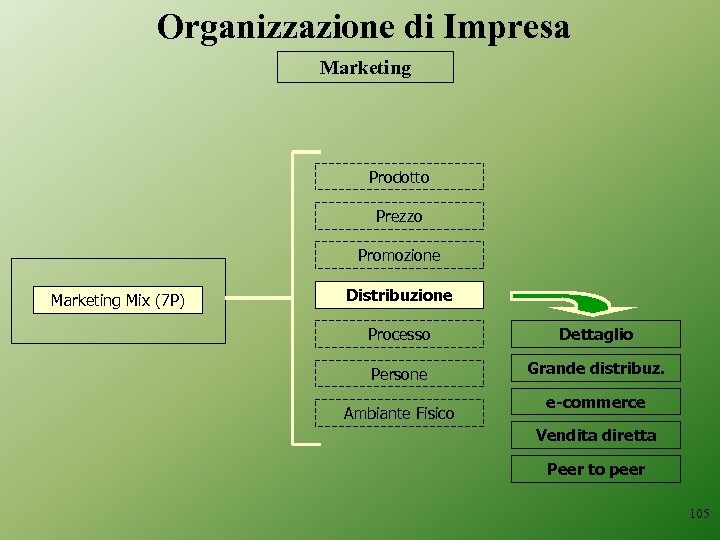 Organizzazione di Impresa

Marketing

Marketing Mix (7P)

Prodotto

Prezzo

Promozione

Distribuzione

Processo

Persone

Ambiante Fisico

Dettaglio

Grande distribuz.

e-commerce

Vendita diretta

Peer to peer

105